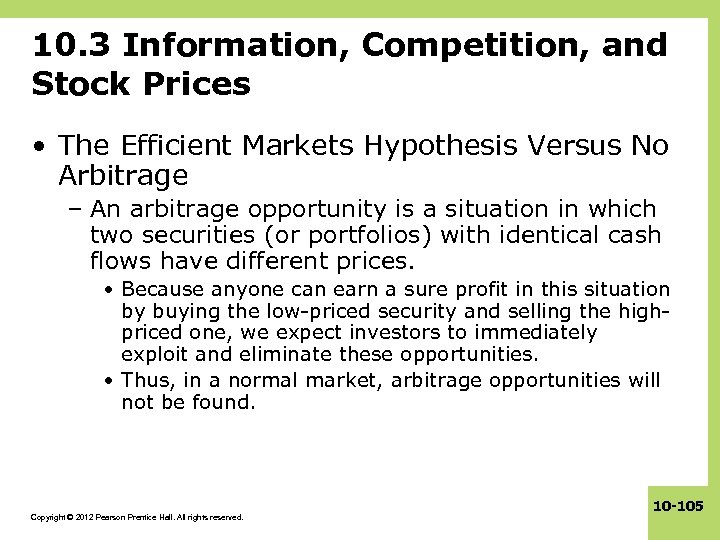 10.3 Information, Competition, and Stock Prices

• The Efficient Markets Hypothesis Versus No Arbitrage

– An arbitrage opportunity is a situation in which two securities (or portfolios) with identical cash flows have different prices.

• Because anyone can earn a sure profit in this situation by buying the low-priced security and selling the high-priced one, we expect investors to immediately exploit and eliminate these opportunities.

• Thus, in a normal market, arbitrage opportunities will not be found.

Copyright © 2012 Pearson Prentice Hall. All rights reserved.

10-105